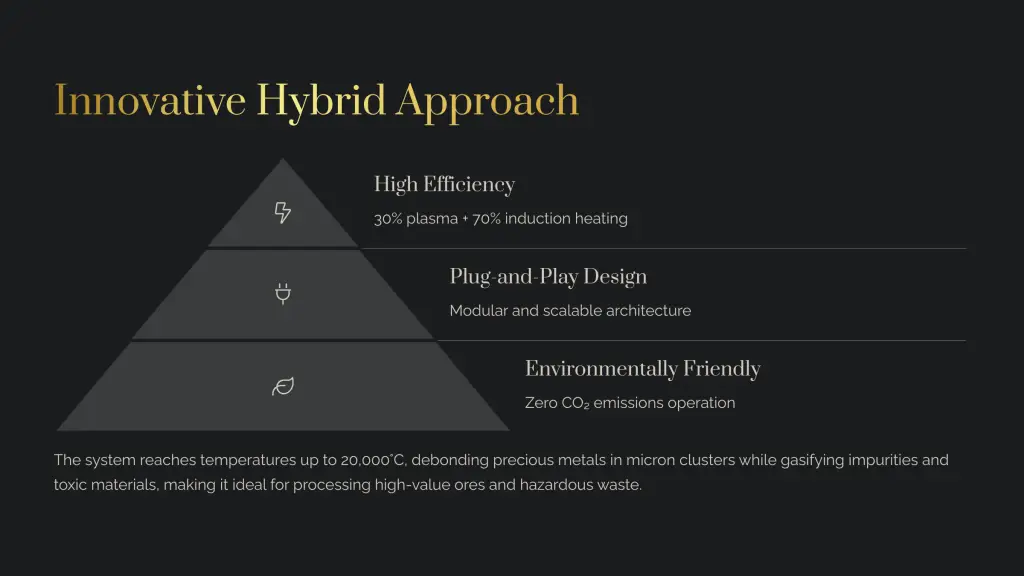 Innovative Hybrid Approach

High Efficiency

30% plasma + 70% induction heating

Plug-and-Play Design

Modular and scalable architecture

Environmentally Friendly

Zero $CO_2$ emissions operation

The system reaches temperatures up to 20,000°C, debonding precious metals in micron clusters while gasifying impurities and toxic materials, making it ideal for processing high-value ores and hazardous waste.